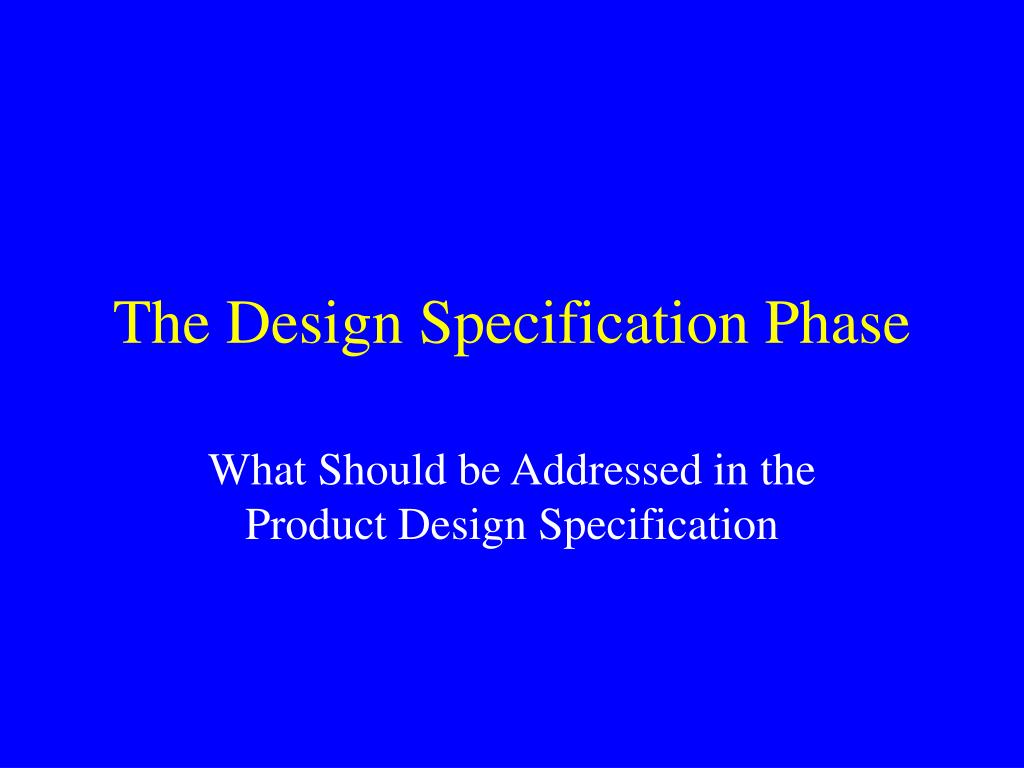 The Design Specification Phase

What Should be Addressed in the Product Design Specification